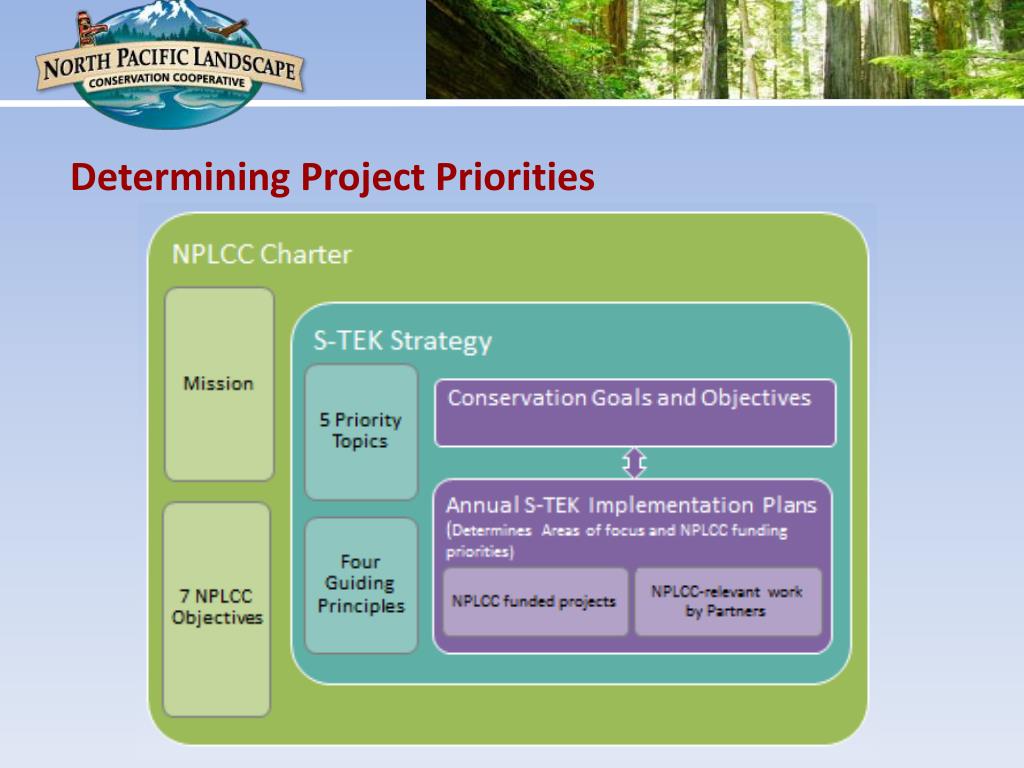 NORTH PACIFIC LANDSCAPE
CONSERVATION COOPERATIVE

Determining Project Priorities

NPLCC Charter

Mission

7 NPLCC Objectives

S-TEK Strategy

5 Priority Topics

Four Guiding Principles

Conservation Goals and Objectives

Annual S-TEK Implementation Plans
(Determines Areas of focus and NPLCC funding priorities)

NPLCC funded projects

NPLCC-relevant work by Partners